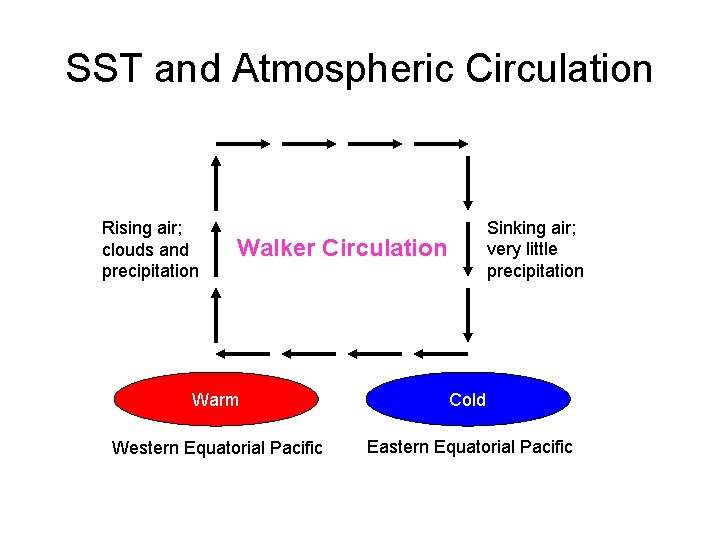 SST and Atmospheric Circulation

Rising air; clouds and precipitation

Walker Circulation

Sinking air; very little precipitation

Warm

Cold

Western Equatorial Pacific

Eastern Equatorial Pacific